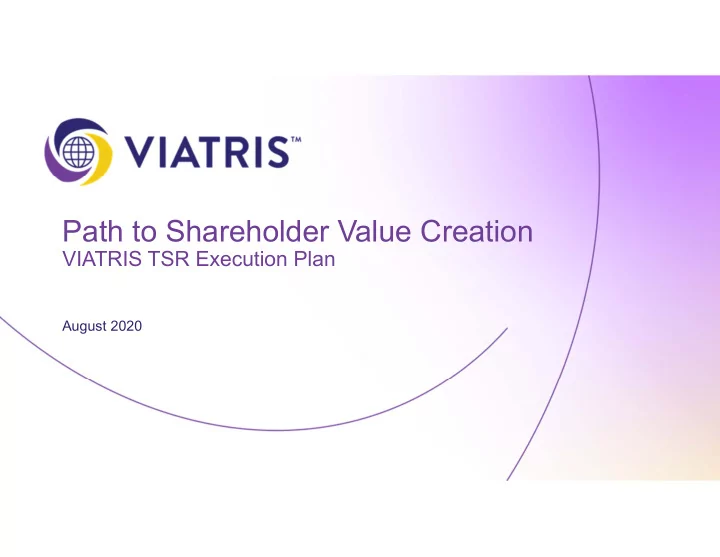 VIATRIS™

Path to Shareholder Value Creation
VIATRIS TSR Execution Plan

August 2020